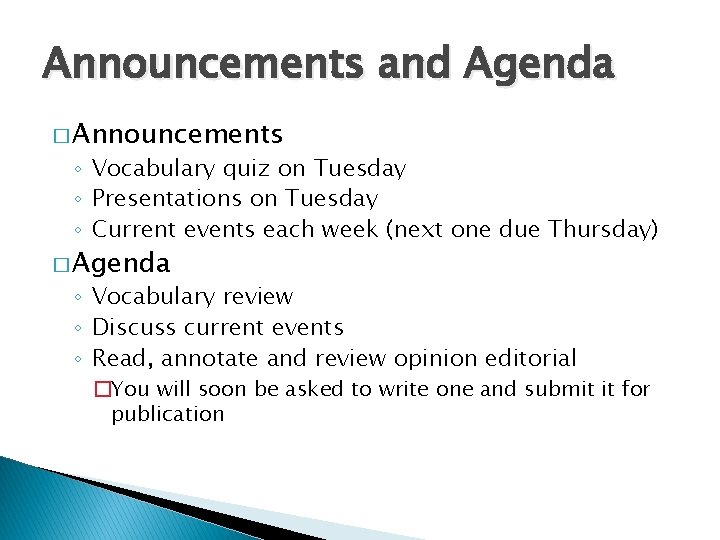 Announcements and Agenda

□ Announcements
◦ Vocabulary quiz on Tuesday
◦ Presentations on Tuesday
◦ Current events each week (next one due Thursday)

□ Agenda
◦ Vocabulary review
◦ Discuss current events
◦ Read, annotate and review opinion editorial
□ You will soon be asked to write one and submit it for publication